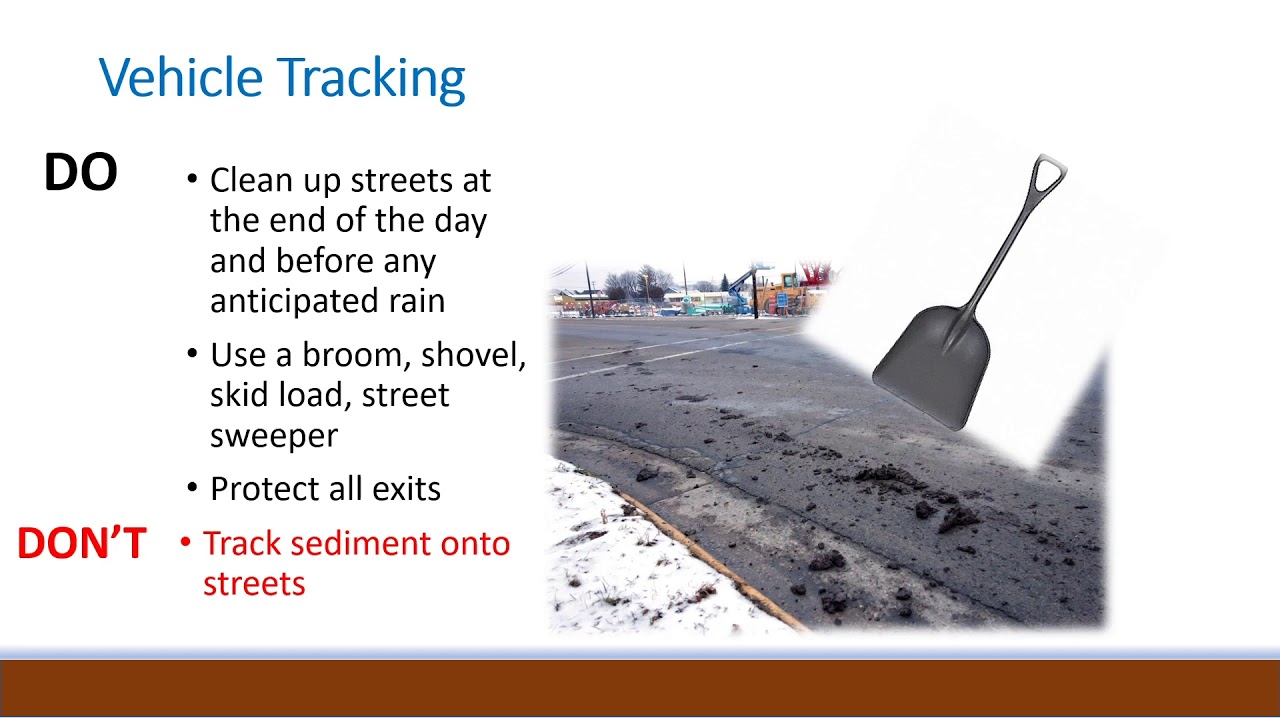 Vehicle Tracking

DO

• Clean up streets at the end of the day and before any anticipated rain

• Use a broom, shovel, skid load, street sweeper

• Protect all exits

DON'T

• Track sediment onto streets